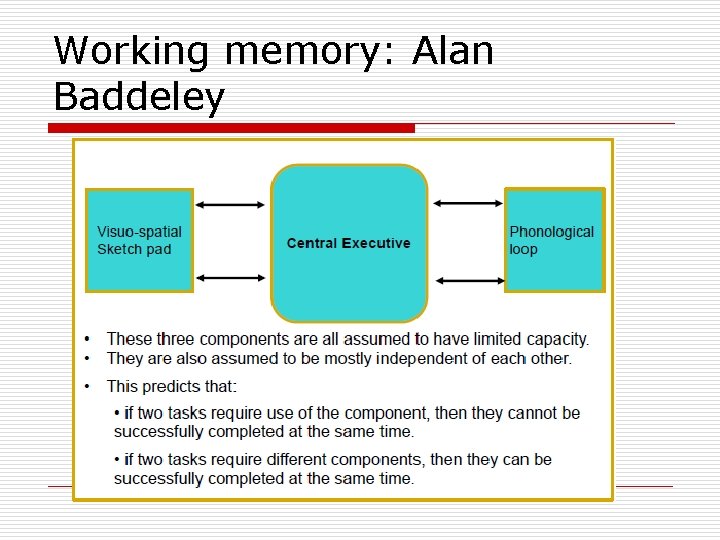 Working memory: Alan Baddeley

Visuo-spatial Sketch pad

Central Executive

Phonological loop

• These three components are all assumed to have limited capacity.
• They are also assumed to be mostly independent of each other.
• This predicts that:

• if two tasks require use of the component, then they cannot be successfully completed at the same time.

• if two tasks require different components, then they can be successfully completed at the same time.